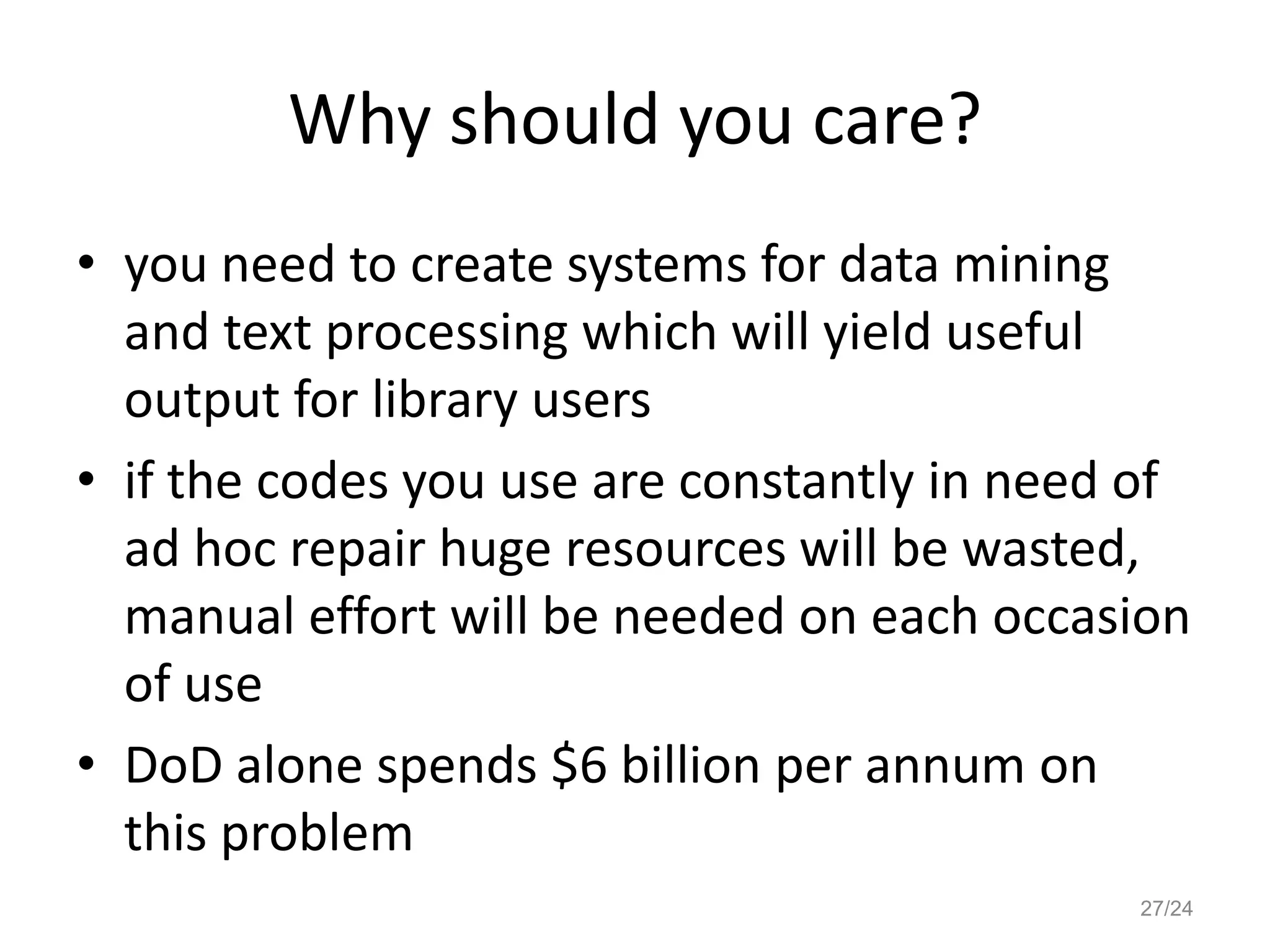 Why should you care?

• you need to create systems for data mining and text processing which will yield useful output for library users

• if the codes you use are constantly in need of ad hoc repair huge resources will be wasted, manual effort will be needed on each occasion of use

• DoD alone spends \$6 billion per annum on this problem

27/24